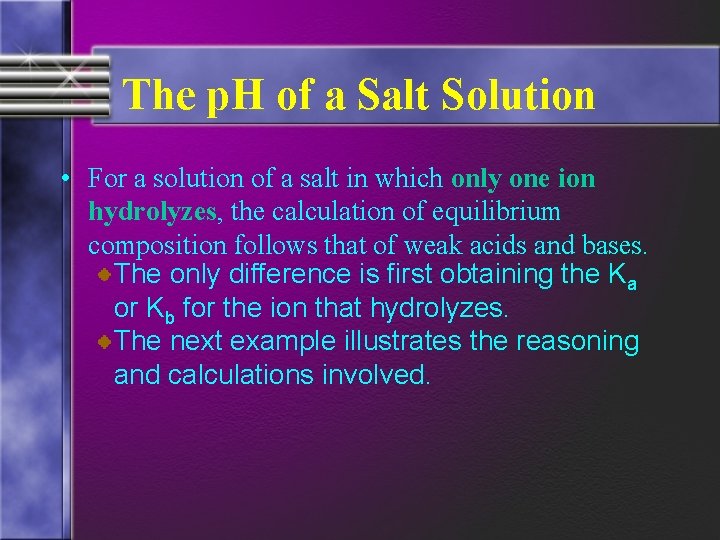 The pH of a Salt Solution

• For a solution of a salt in which only one ion hydrolyzes, the calculation of equilibrium composition follows that of weak acids and bases.

The only difference is first obtaining the $K_a$ or $K_b$ for the ion that hydrolyzes.

The next example illustrates the reasoning and calculations involved.